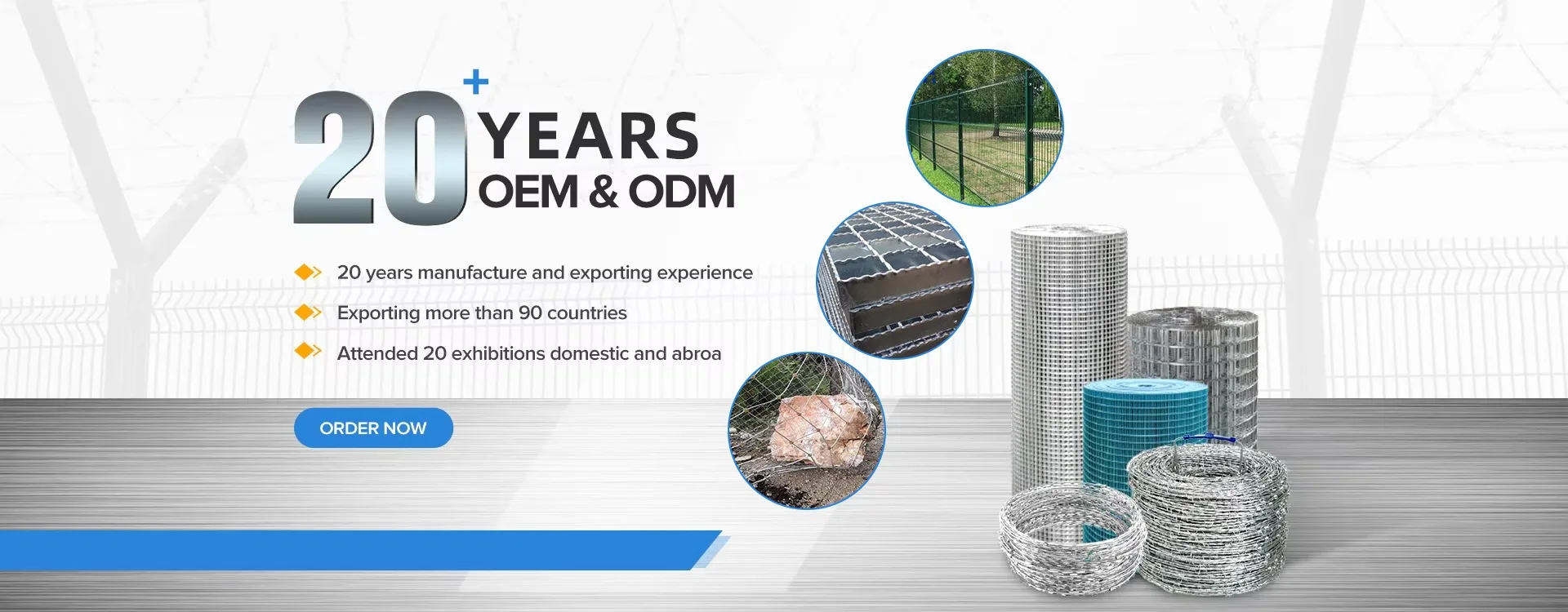 20+ YEARS OEM & ODM

20 years manufacture and exporting experience

Exporting more than 90 countries

Attended 20 exhibitions domestic and abroa

ORDER NOW